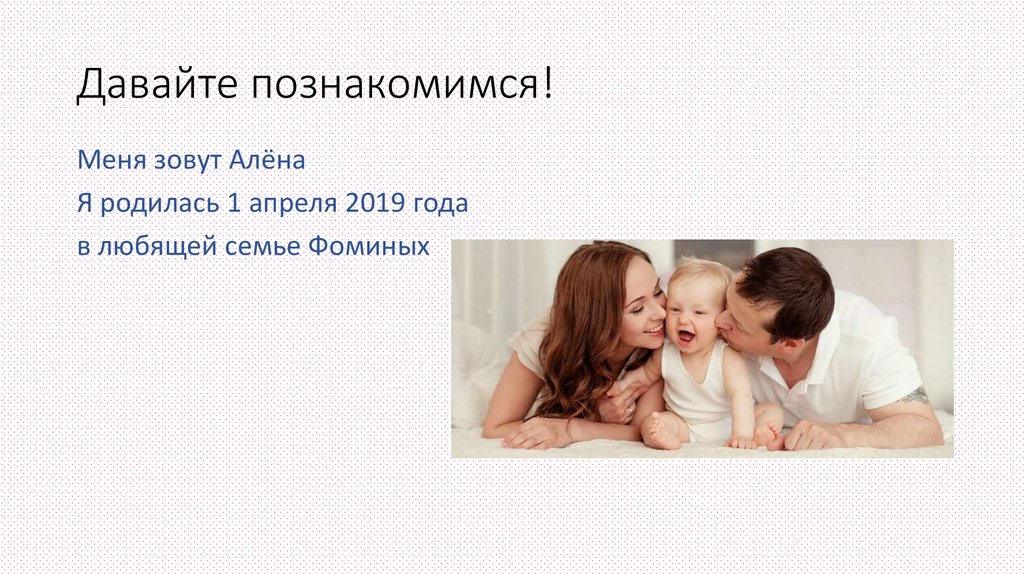 Давайте познакомимся!

Меня зовут Алёна
Я родилась 1 апреля 2019 года
в любящей семье Фоминых